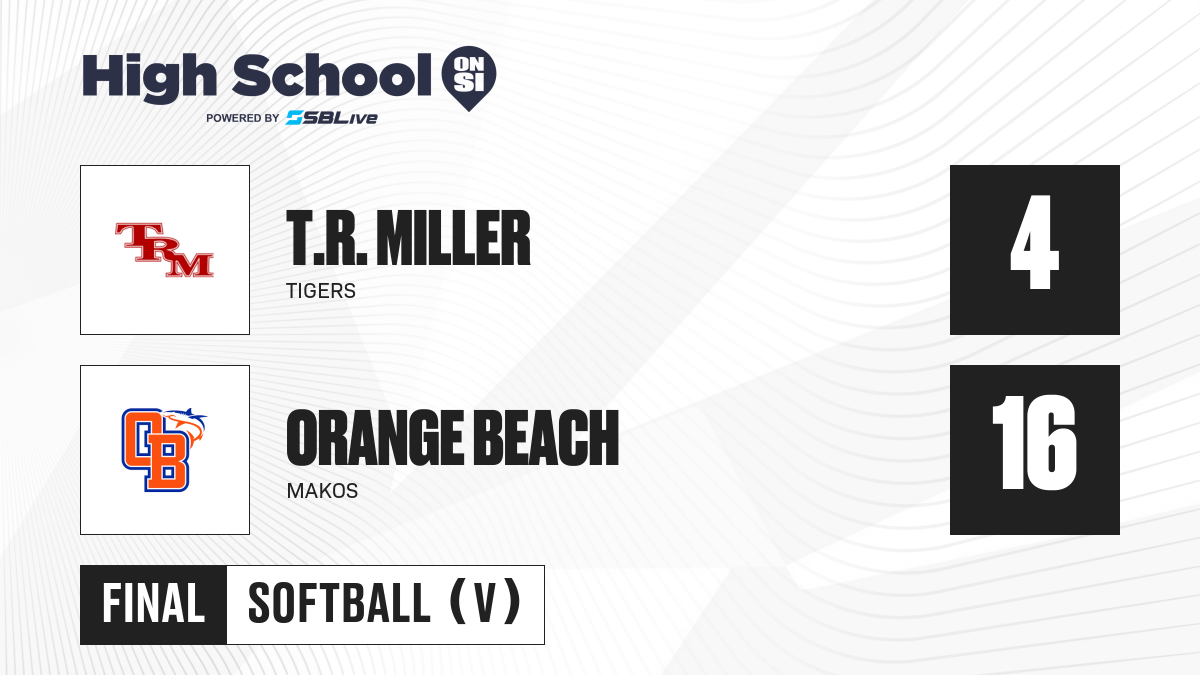 High School ON SI
POWERED BY SBLive

TRM

T.R. MILLER
TIGERS

4

OB

ORANGE BEACH
MAKOS

16

FINAL SOFTBALL (V)